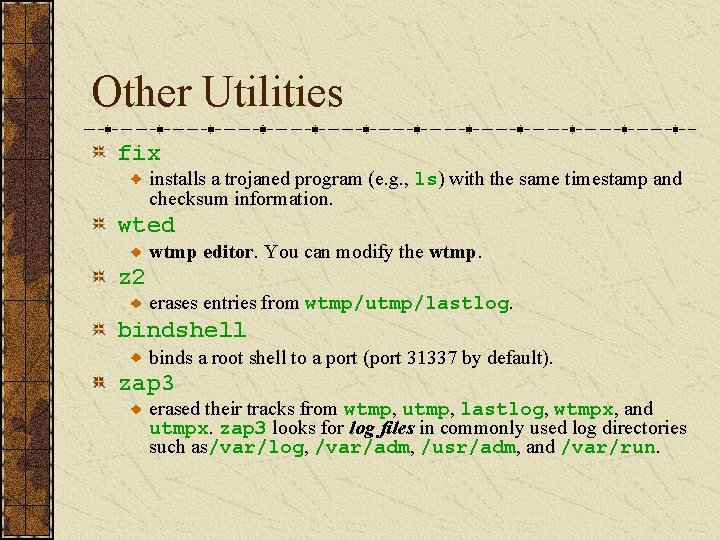 Other Utilities

fix

installs a trojaned program (e.g., ls) with the same timestamp and checksum information.

wted

wtmp editor. You can modify the wtmp.

z2

erases entries from wtmp/utmp/lastlog.

bindshell

binds a root shell to a port (port 31337 by default).

zap3

erased their tracks from wtmp, utmp, lastlog, wtmpx, and utmpx. zap3 looks for log files in commonly used log directories such as/var/log, /var/adm, /usr/adm, and /var/run.